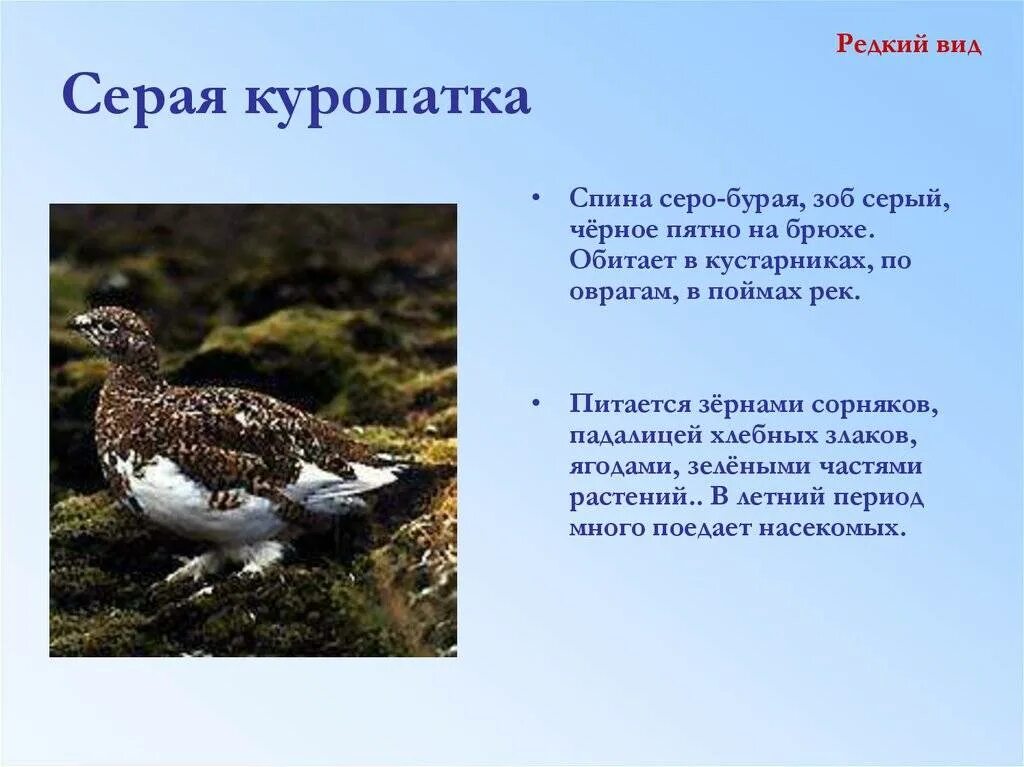 Редкий вид

Серая куропатка

• Спина серо-бурая, зоб серый, чёрное пятно на брюхе. Обитает в кустарниках, по оврагам, в поймах рек.

• Питается зёрнами сорняков, падалицей хлебных злаков, ягодами, зелёными частями растений.. В летний период много поедает насекомых.